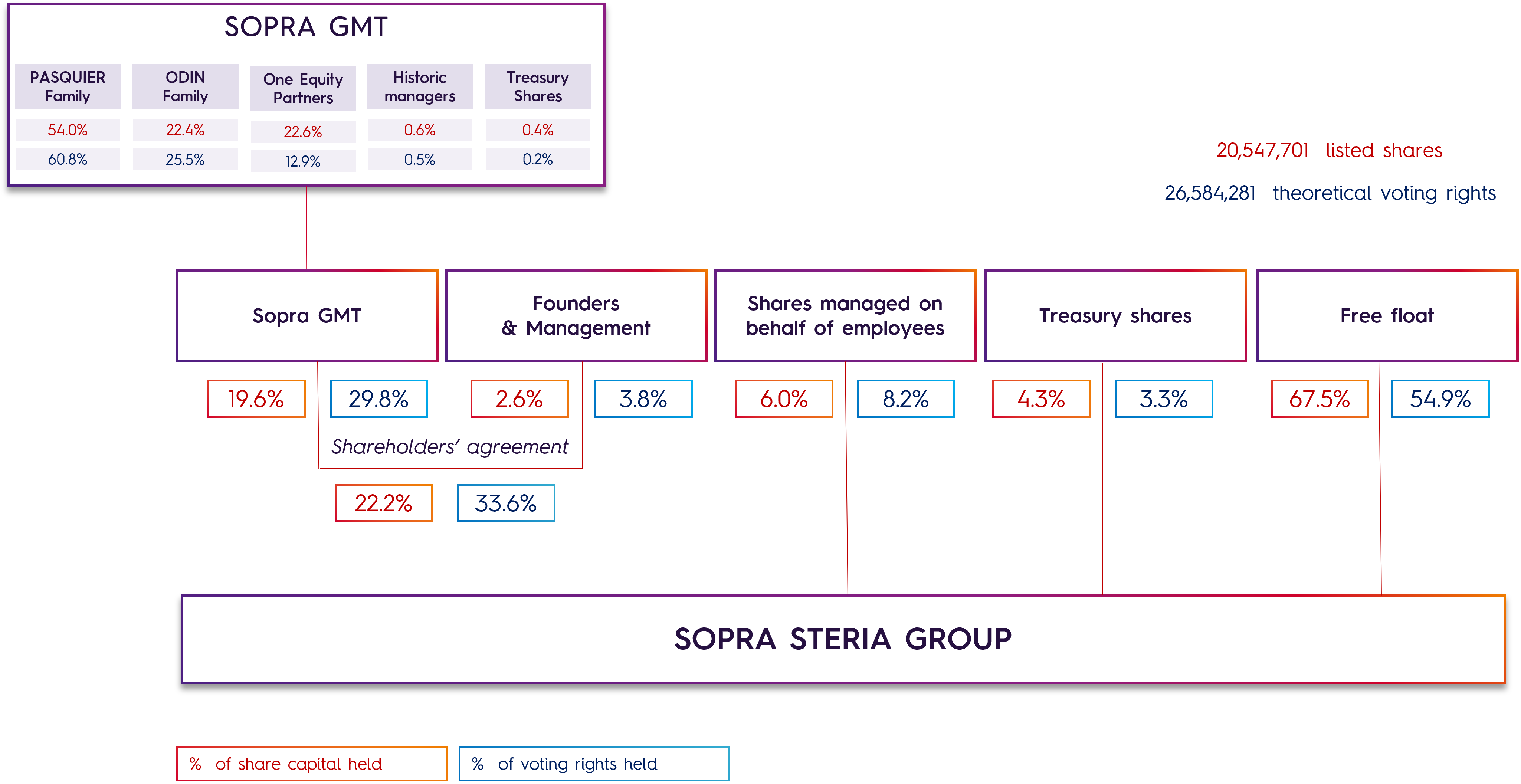 SOPRA GMT

| PASQUIER Family | ODIN Family | One Equity Partners | Historic managers | Treasury Shares |
|---|---|---|---|---|
| 54.0% | 22.4% | 22.6% | 0.6% | 0.4% |
| 60.8% | 25.5% | 12.9% | 0.5% | 0.2% |

20,547,701 listed shares

26,584,281 theoretical voting rights

Sopra GMT

Founders & Management

Shares managed on behalf of employees

Treasury shares

Free float

19.6%

29.8%

2.6%

3.8%

6.0%

8.2%

4.3%

3.3%

67.5%

54.9%

Shareholders' agreement

22.2%

33.6%

SOPRA STERIA GROUP

% of share capital held

% of voting rights held